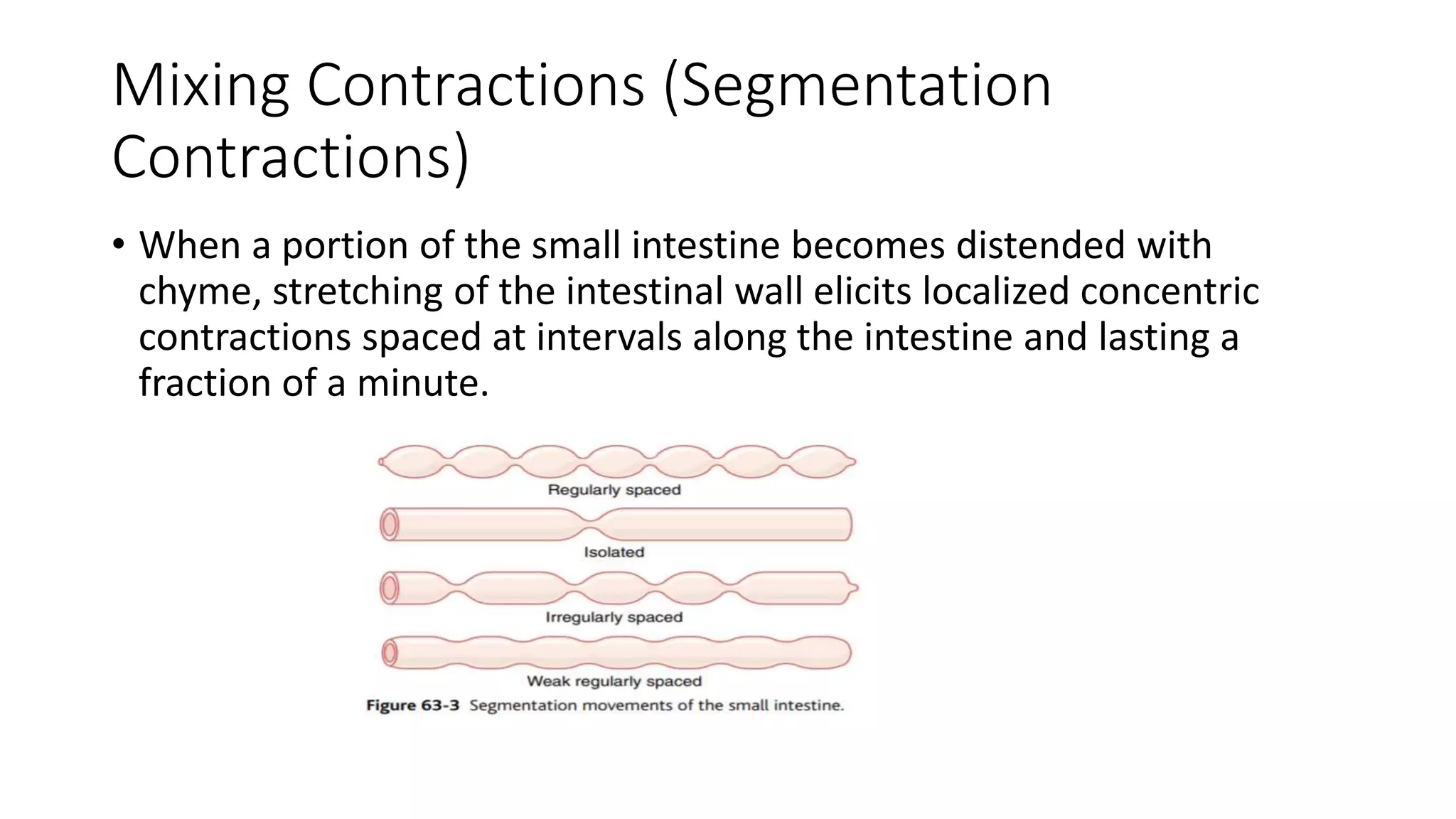 Mixing Contractions (Segmentation Contractions)

• When a portion of the small intestine becomes distended with chyme, stretching of the intestinal wall elicits localized concentric contractions spaced at intervals along the intestine and lasting a fraction of a minute.

Regularly spaced

Isolated

Irregularly spaced

Weak regularly spaced

Figure 63-3 Segmentation movements of the small intestine.